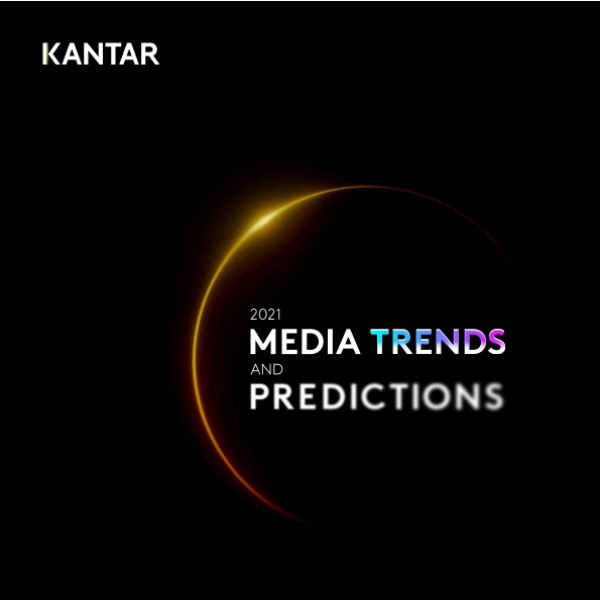 KANTAR

2021
MEDIA TRENDS
AND
PREDICTIONS